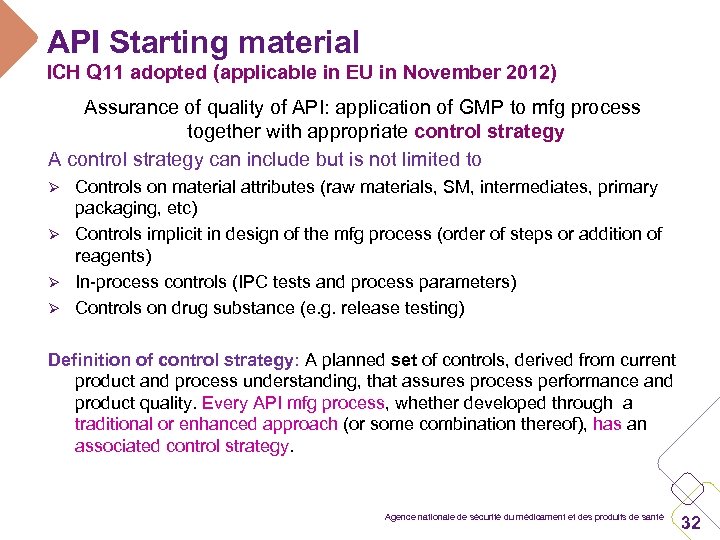 API Starting material
ICH Q11 adopted (applicable in EU in November 2012)

Assurance of quality of API: application of GMP to mfg process together with appropriate control strategy

A control strategy can include but is not limited to

➢ Controls on material attributes (raw materials, SM, intermediates, primary packaging, etc)
➢ Controls implicit in design of the mfg process (order of steps or addition of reagents)
➢ In-process controls (IPC tests and process parameters)
➢ Controls on drug substance (e.g. release testing)

Definition of control strategy: A planned set of controls, derived from current product and process understanding, that assures process performance and product quality. Every API mfg process, whether developed through a traditional or enhanced approach (or some combination thereof), has an associated control strategy.

Agence nationale de sécurité du médicament et des produits de santé 32